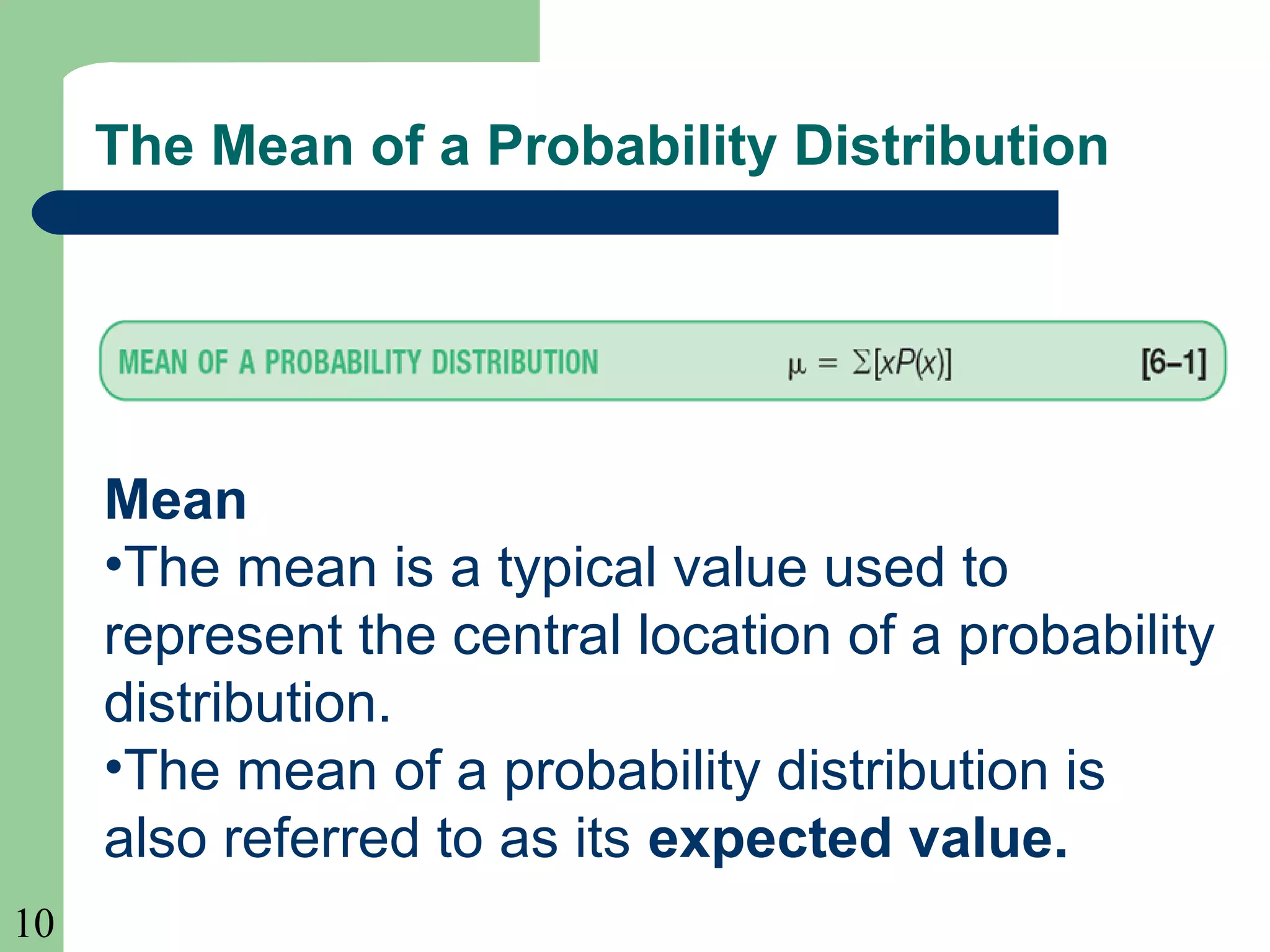 The Mean of a Probability Distribution

MEAN OF A PROBABILITY DISTRIBUTION $\mu = \Sigma[xP(x)]$ [6–1]

Mean
•The mean is a typical value used to represent the central location of a probability distribution.
•The mean of a probability distribution is also referred to as its expected value.

10